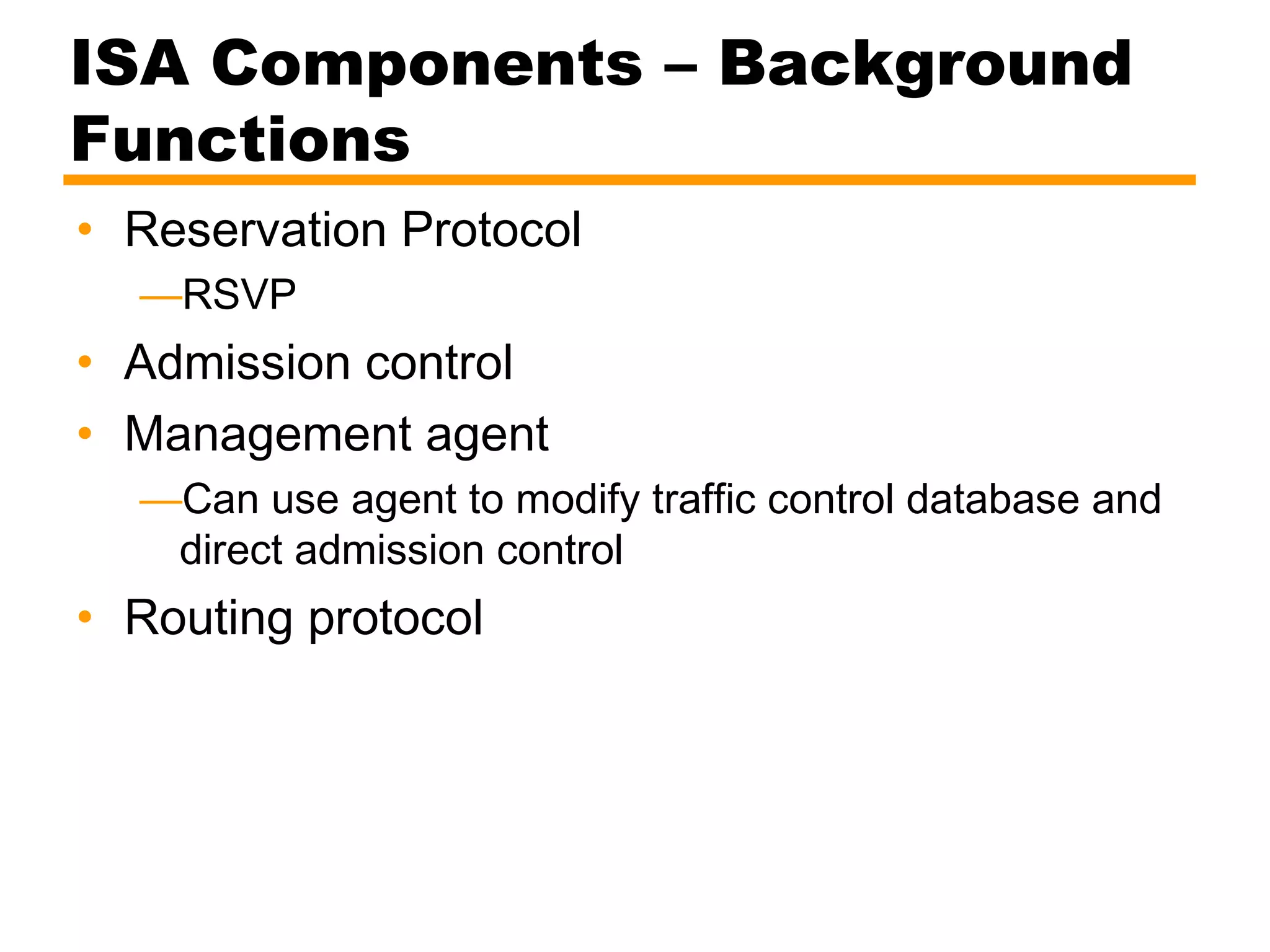 ISA Components – Background Functions

• Reservation Protocol
—RSVP
• Admission control
• Management agent
—Can use agent to modify traffic control database and direct admission control
• Routing protocol